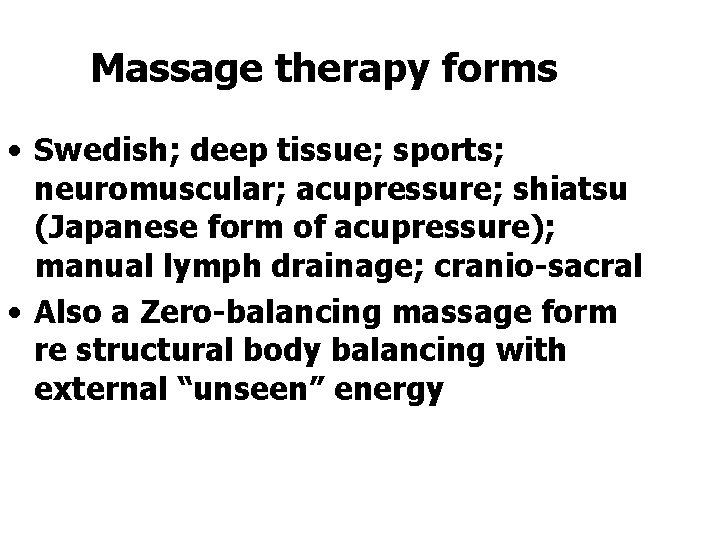 Massage therapy forms

• Swedish; deep tissue; sports; neuromuscular; acupressure; shiatsu (Japanese form of acupressure); manual lymph drainage; cranio-sacral

• Also a Zero-balancing massage form re structural body balancing with external “unseen” energy